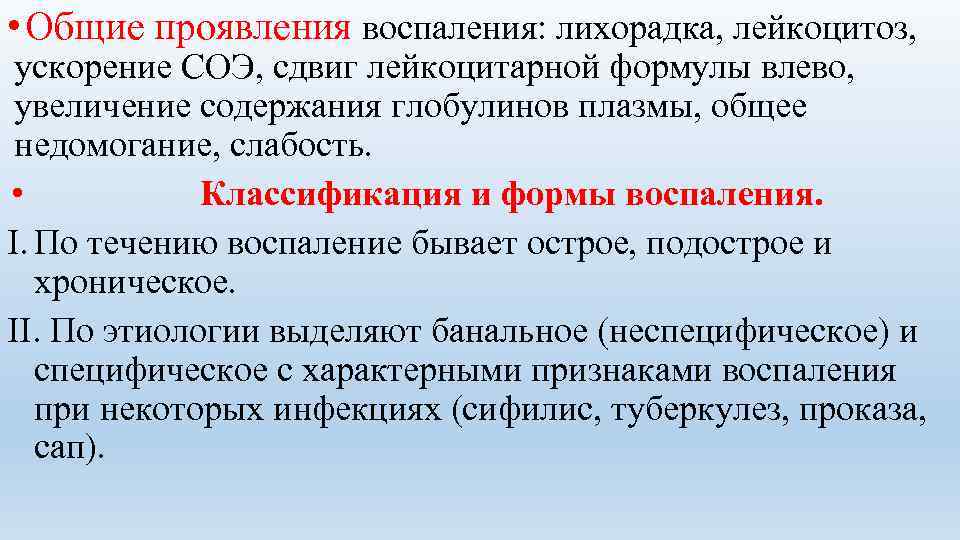 • Общие проявления воспаления: лихорадка, лейкоцитоз, ускорение СОЭ, сдвиг лейкоцитарной формулы влево, увеличение содержания глобулинов плазмы, общее недомогание, слабость.

• Классификация и формы воспаления.

I. По течению воспаление бывает острое, подострое и хроническое.

II. По этиологии выделяют банальное (неспецифическое) и специфическое с характерными признаками воспаления при некоторых инфекциях (сифилис, туберкулез, проказа, сап).